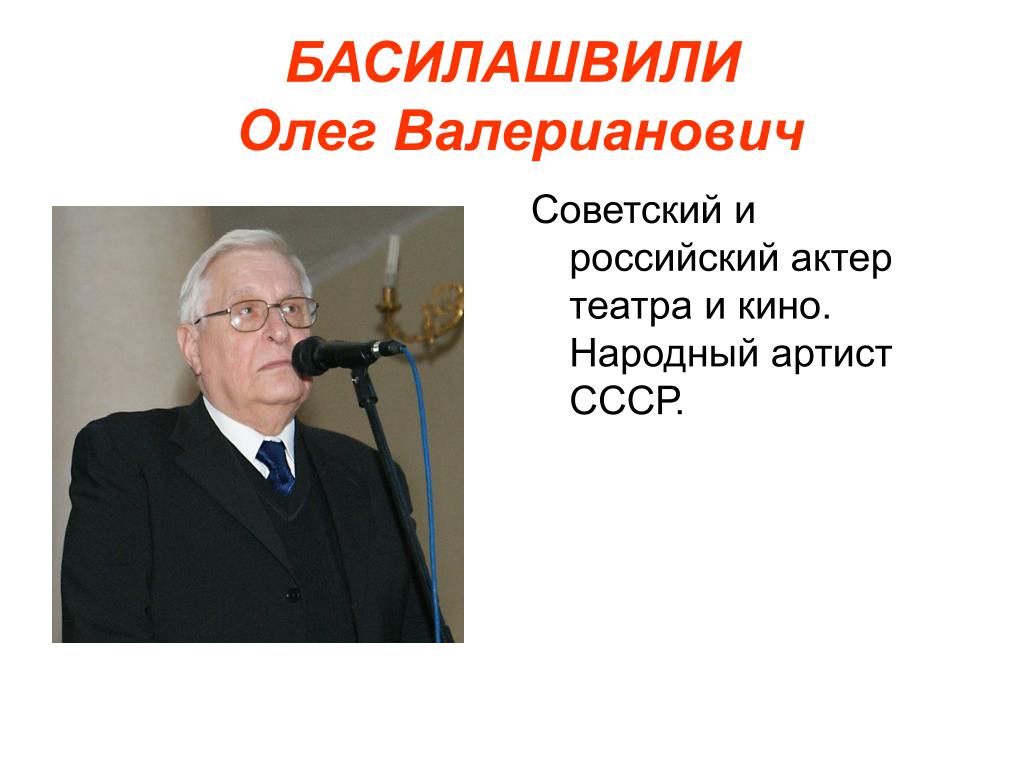 БАСИЛАШВИЛИ
Олег Валерианович

Советский и российский актер театра и кино. Народный артист СССР.